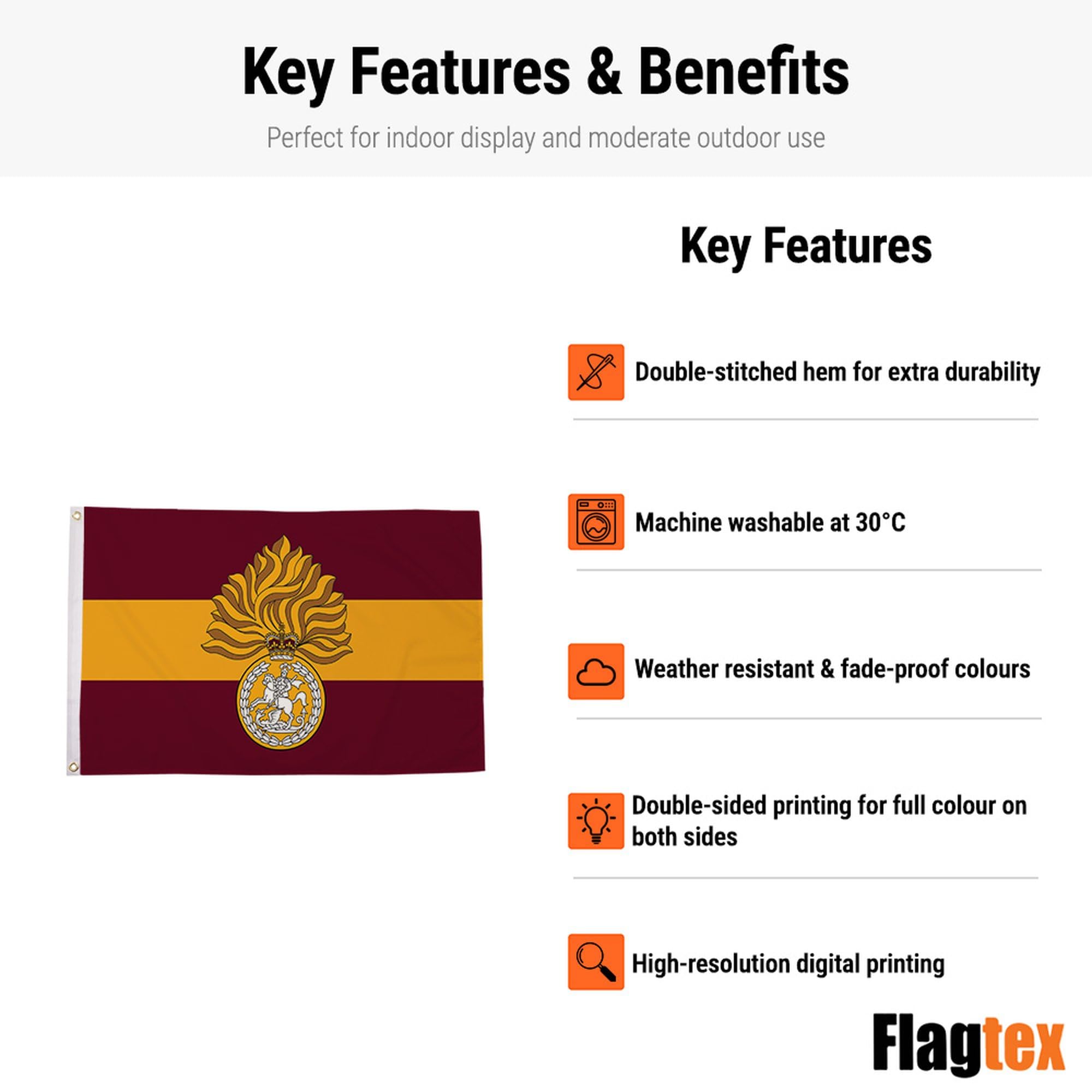 Key Features & Benefits

Perfect for indoor display and moderate outdoor use

Key Features

Double-stitched hem for extra durability

Machine washable at 30°C

Weather resistant & fade-proof colours

Double-sided printing for full colour on both sides

High-resolution digital printing

Flagtex